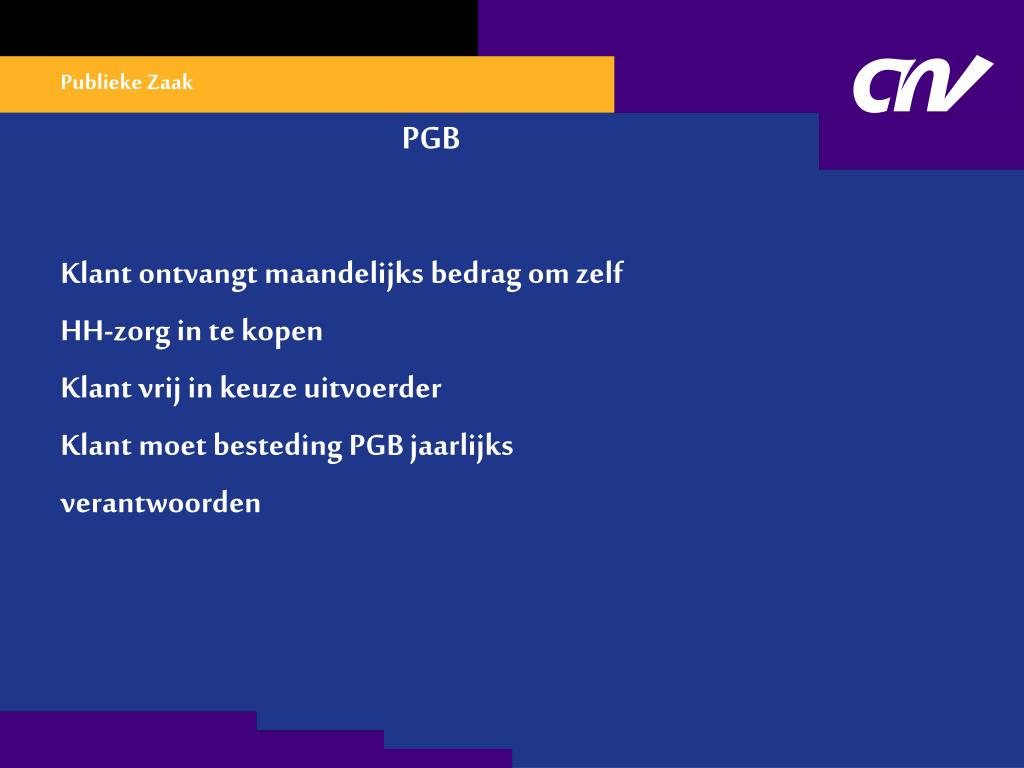 Publieke Zaak

CNV

PGB

Klant ontvangt maandelijks bedrag om zelf HH-zorg in te kopen

Klant vrij in keuze uitvoerder

Klant moet besteding PGB jaarlijks verantwoorden